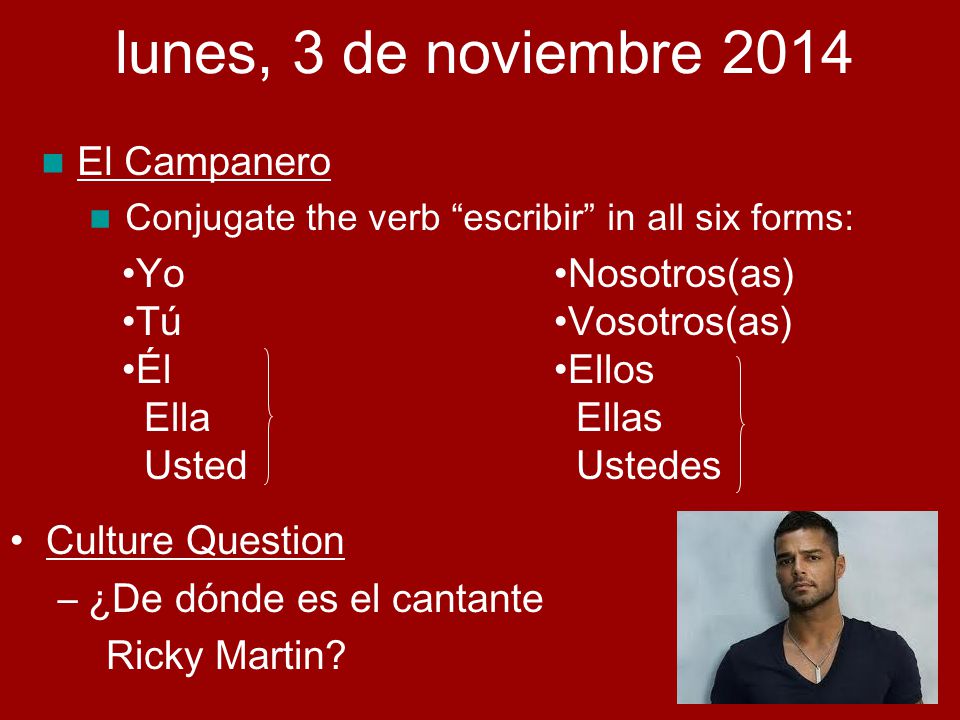 lunes, 3 de noviembre 2014

El Campanero

Conjugate the verb “escribir” in all six forms:

•Yo
•Tú
•Él
Ella
Usted

•Nosotros(as)
•Vosotros(as)
•Ellos
Ellas
Ustedes

• Culture Question
– ¿De dónde es el cantante Ricky Martin?